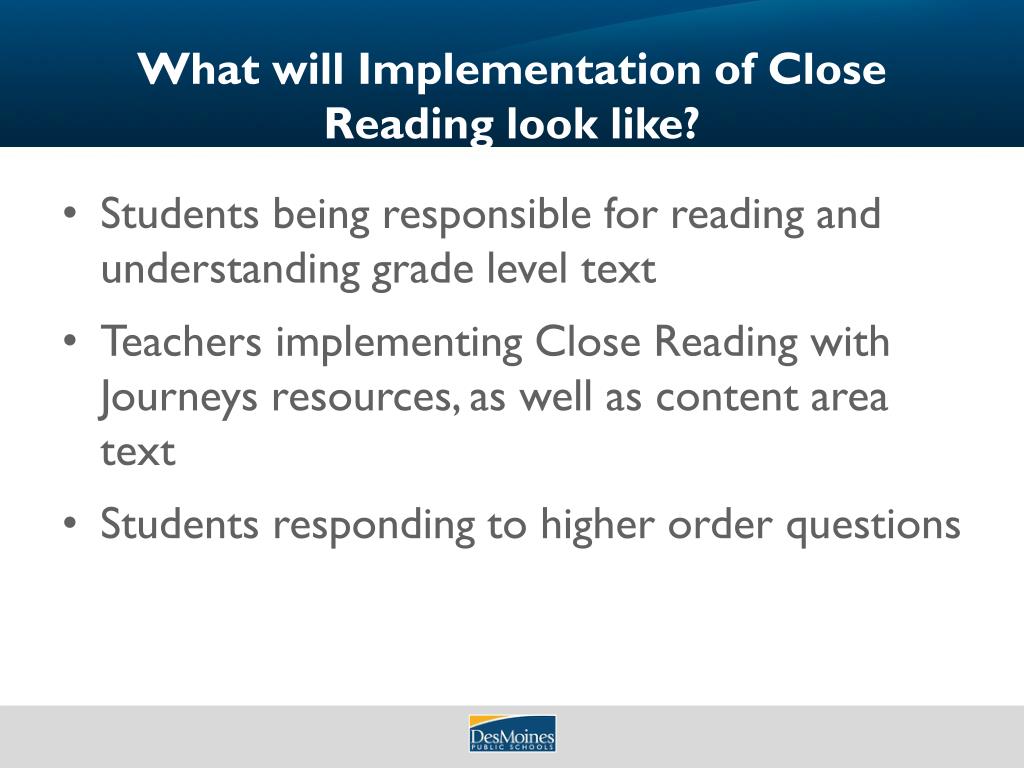 What will Implementation of Close Reading look like?

• Students being responsible for reading and understanding grade level text

• Teachers implementing Close Reading with Journeys resources, as well as content area text

• Students responding to higher order questions

DesMoines PUBLIC SCHOOLS